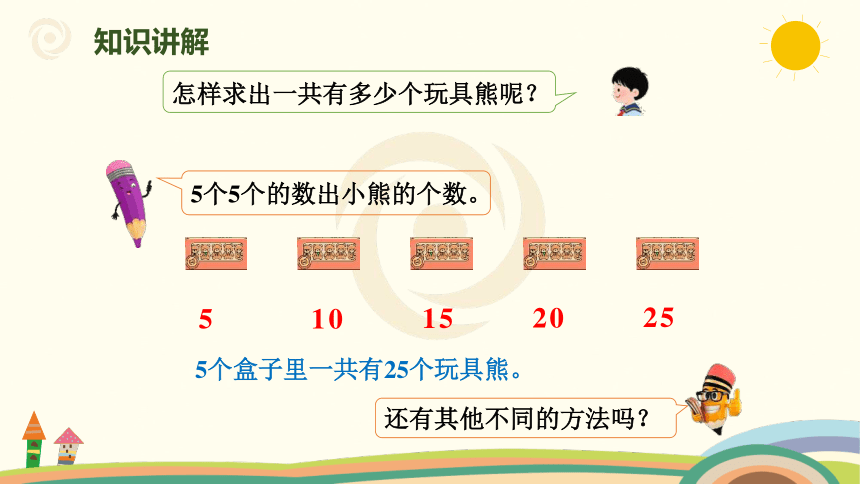 知识讲解

怎样求出一共有多少个玩具熊呢？

5个5个的数出小熊的个数。

5 10 15 20 25

5个盒子里一共有25个玩具熊。

还有其他不同的方法吗？